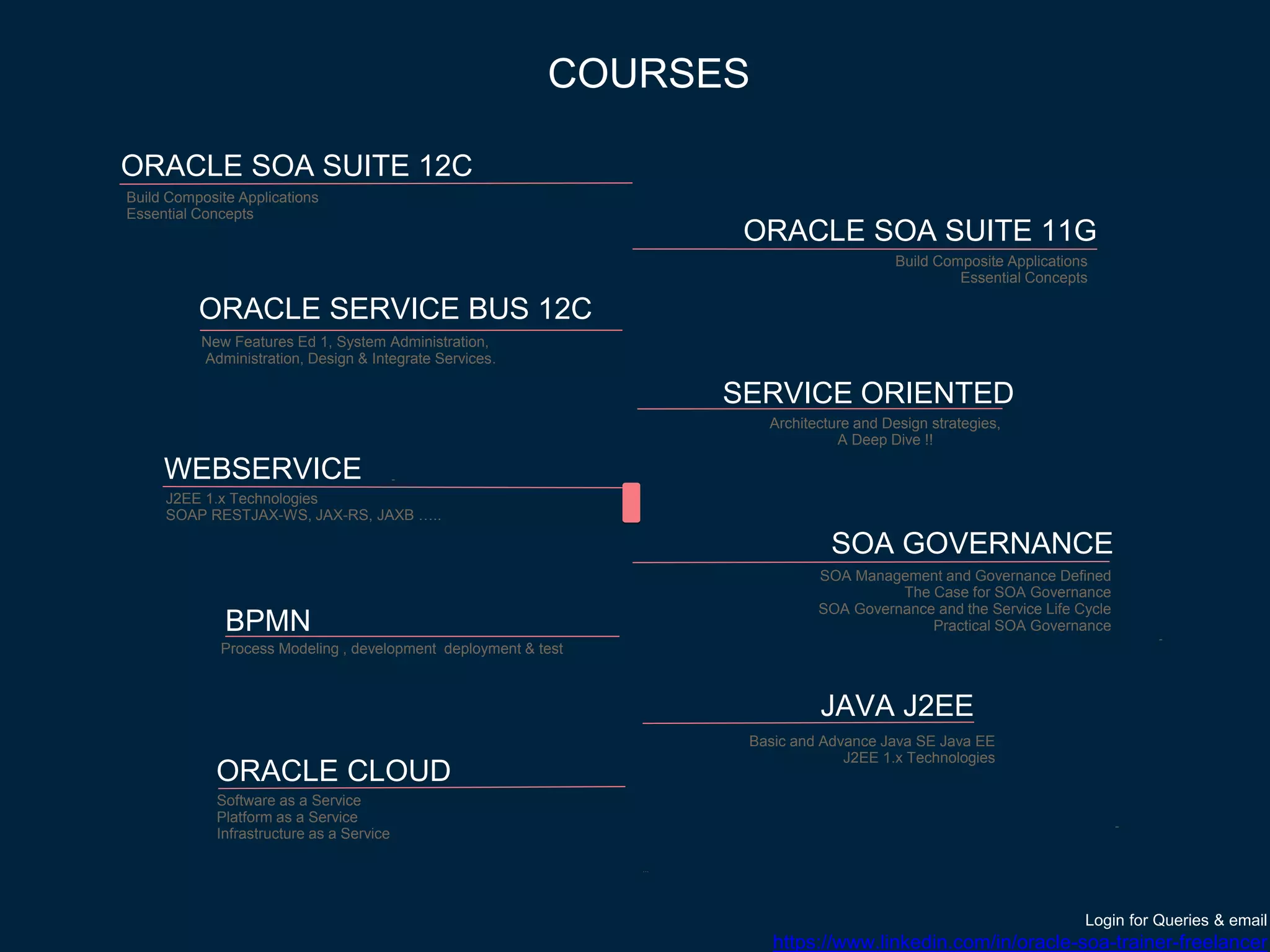 COURSES

ORACLE SOA SUITE 12C

Build Composite Applications
Essential Concepts

ORACLE SOA SUITE 11G

Build Composite Applications
Essential Concepts

ORACLE SERVICE BUS 12C

New Features Ed 1, System Administration, Administration, Design & Integrate Services.

SERVICE ORIENTED

Architecture and Design strategies,
A Deep Dive !!

WEBSERVICE

J2EE 1.x Technologies
SOAP RESTJAX-WS, JAX-RS, JAXB .....

SOA GOVERNANCE

SOA Management and Governance Defined
The Case for SOA Governance
SOA Governance and the Service Life Cycle
Practical SOA Governance

BPMN

Process Modeling , development deployment & test

JAVA J2EE

Basic and Advance Java SE Java EE
J2EE 1.x Technologies

ORACLE CLOUD

Software as a Service
Platform as a Service
Infrastructure as a Service

Login for Queries & email
https://www.linkedin.com/in/oracle-soa-trainer-freelancer